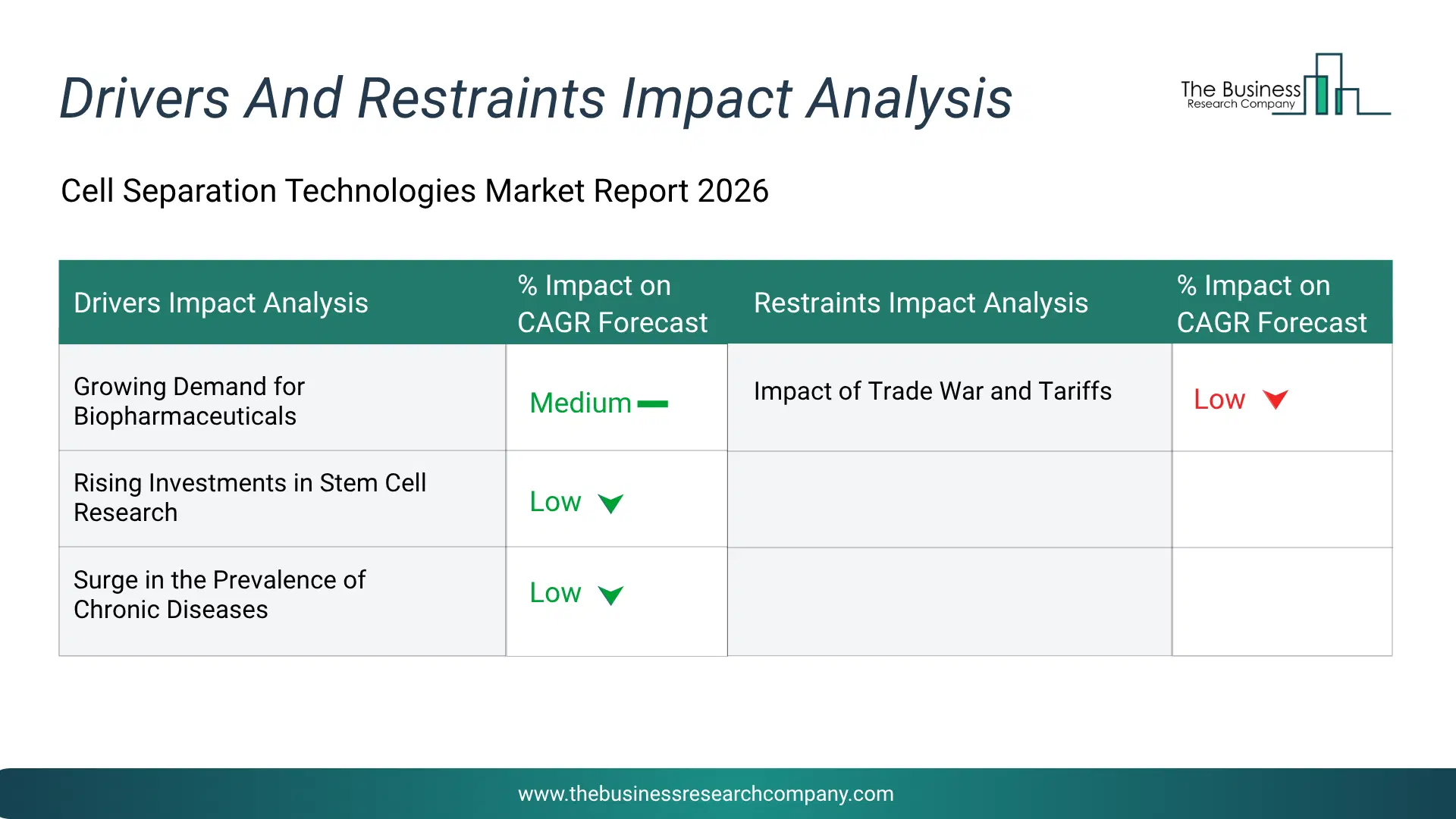 Drivers And Restraints Impact Analysis

The Business Research Company

Cell Separation Technologies Market Report 2026

| Drivers Impact Analysis | % Impact on CAGR Forecast | Restraints Impact Analysis | % Impact on CAGR Forecast |
|---|---|---|---|
| Growing Demand for Biopharmaceuticals | Medium | Impact of Trade War and Tariffs | Low |
| Rising Investments in Stem Cell Research | Low | | |
| Surge in the Prevalence of Chronic Diseases | Low | | |

www.thebusinessresearchcompany.com